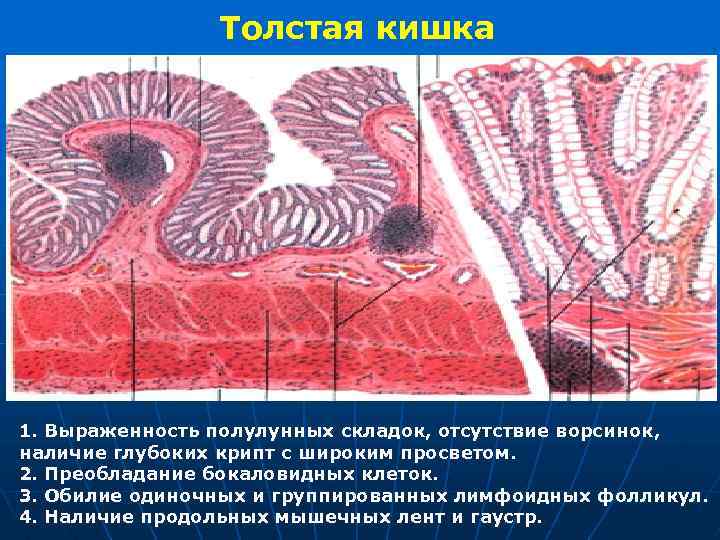 Толстая кишка

1. Выраженность полулунных складок, отсутствие ворсинок, наличие глубоких крипт с широким просветом.
2. Преобладание бокаловидных клеток.
3. Обилие одиночных и группированных лимфоидных фолликул.
4. Наличие продольных мышечных лент и гаустр.